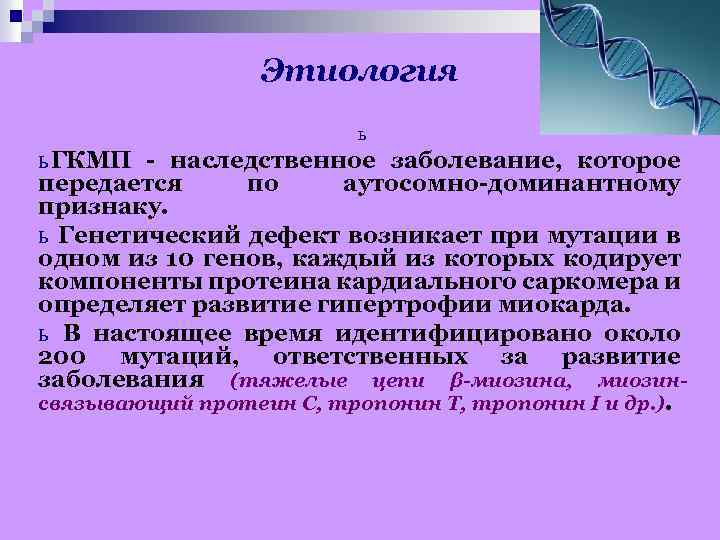 Этиология

ь

ьГКМП - наследственное заболевание, которое передается по аутосомно-доминантному признаку.

ь Генетический дефект возникает при мутации в одном из 10 генов, каждый из которых кодирует компоненты протеина кардиального саркомера и определяет развитие гипертрофии миокарда.

ь В настоящее время идентифицировано около 200 мутаций, ответственных за развитие заболевания (тяжелые цепи β-миозина, миозин-связывающий протеин С, тропонин Т, тропонин I и др.).